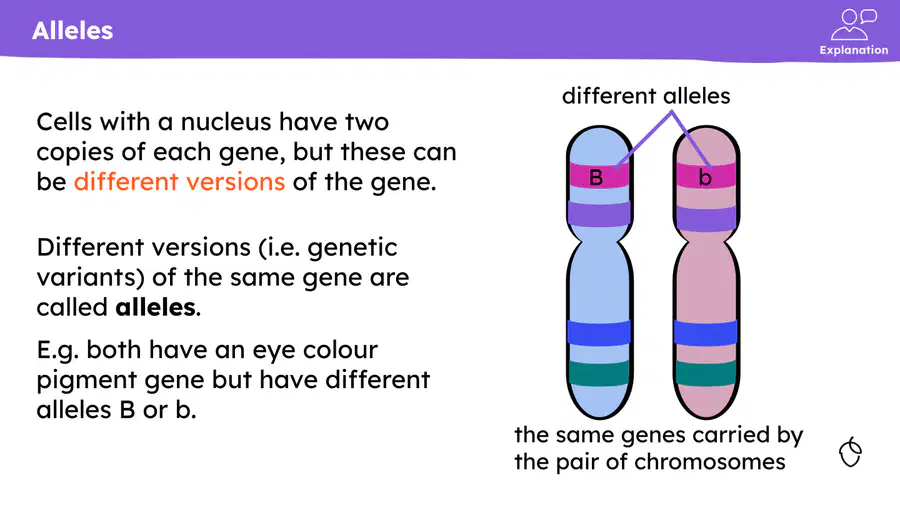 Alleles

Explanation

Cells with a nucleus have two copies of each gene, but these can be different versions of the gene.

Different versions (i.e. genetic variants) of the same gene are called alleles.

E.g. both have an eye colour pigment gene but have different alleles B or b.

different alleles

B

b

the same genes carried by the pair of chromosomes